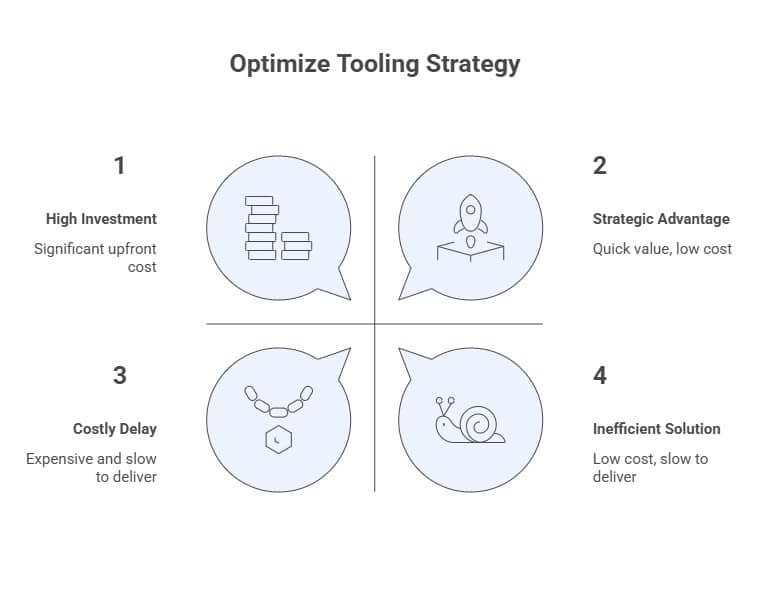 Optimize Tooling Strategy

1

High Investment

Significant upfront cost

2

Strategic Advantage

Quick value, low cost

3

Costly Delay

Expensive and slow to deliver

4

Inefficient Solution

Low cost, slow to deliver